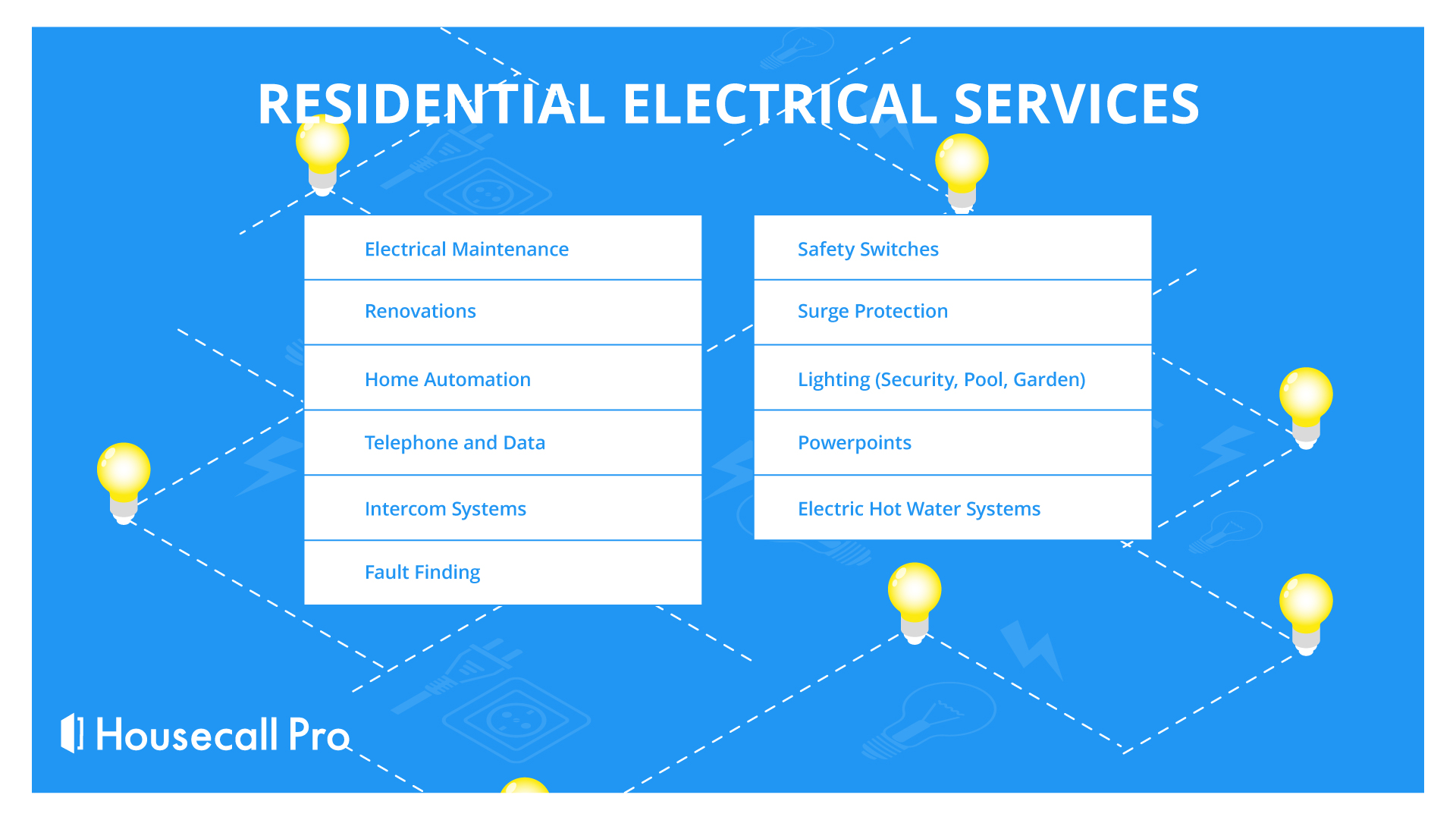 RESIDENTIAL ELECTRICAL SERVICES

Electrical Maintenance

Renovations

Home Automation

Telephone and Data

Intercom Systems

Fault Finding

Safety Switches

Surge Protection

Lighting (Security, Pool, Garden)

Powerpoints

Electric Hot Water Systems

Housecall Pro